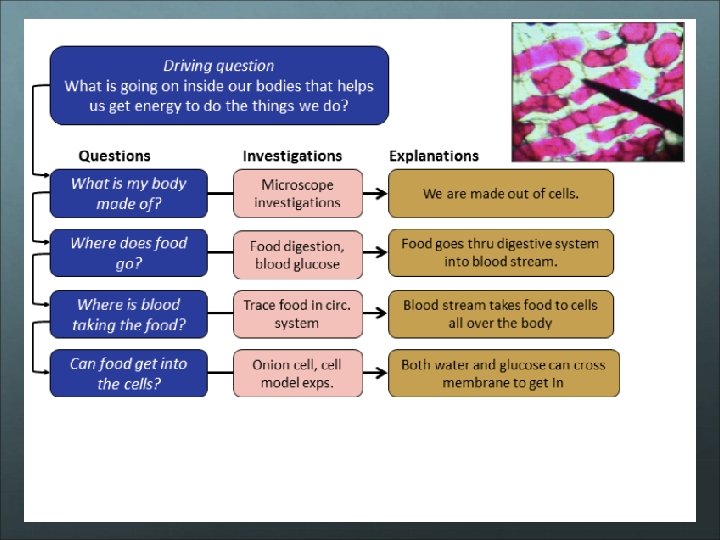 Driving question
What is going on inside our bodies that helps us get energy to do the things we do?

Questions

Investigations

Explanations

What is my body made of?

Microscope investigations

We are made out of cells.

Where does food go?

Food digestion, blood glucose

Food goes thru digestive system into blood stream.

Where is blood taking the food?

Trace food in circ. system

Blood stream takes food to cells all over the body

Can food get into the cells?

Onion cell, cell model exps.

Both water and glucose can cross membrane to get in